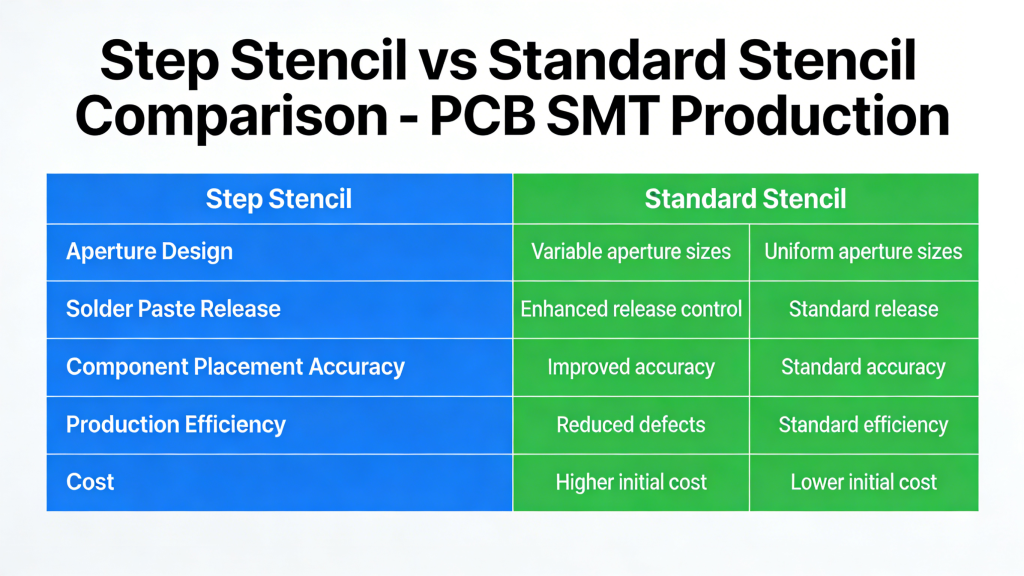 Step Stencil vs Standard Stencil Comparison - PCB SMT Production

| Step Stencil | Standard Stencil | |
|---|---|---|
| Aperture Design | Variable aperture sizes | Uniform aperture sizes |
| Solder Paste Release | Enhanced release control | Standard release |
| Component Placement Accuracy | Improved accuracy | Standard accuracy |
| Production Efficiency | Reduced defects | Standard efficiency |
| Cost | Higher initial cost | Lower initial cost |